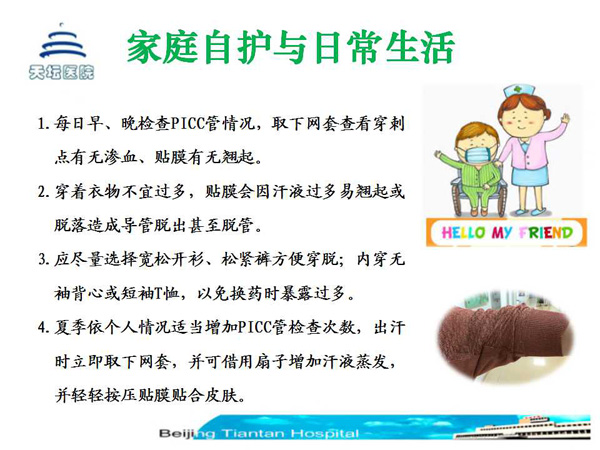 天坛医院

家庭自护与日常生活

1. 每日早、晚检查PICC管情况，取下网套查看穿刺点有无渗血、贴膜有无翘起。

2. 穿着衣物不宜过多，贴膜会因汗液过多易翘起或脱落造成导管脱出甚至脱管。

3. 应尽量选择宽松开衫、松紧裤方便穿脱；内穿无袖背心或短袖T恤，以免换药时暴露过多。

4. 夏季依个人情况适当增加PICC管检查次数，出汗时立即取下网套，并可借用扇子增加汗液蒸发，并轻轻按压贴膜贴合皮肤。

HELLO MY FRIEND

Beijing Tiantan Hospital